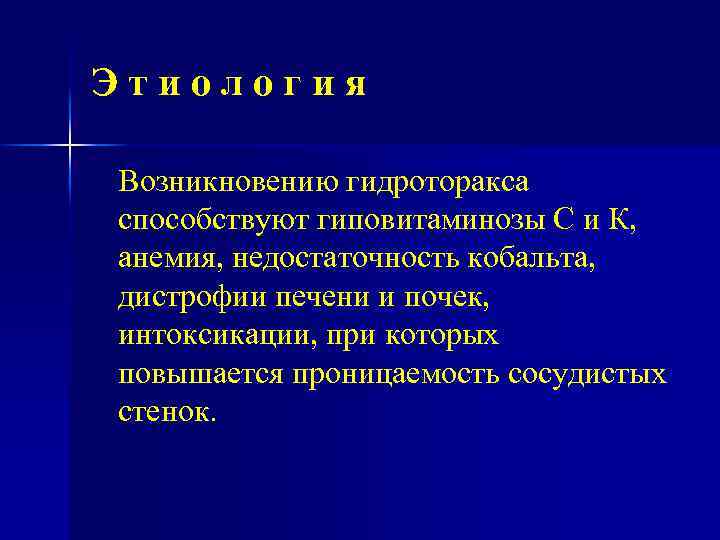 Этиология

Возникновению гидроторакса способствуют гиповитаминозы С и К, анемия, недостаточность кобальта, дистрофии печени и почек, интоксикации, при которых повышается проницаемость сосудистых стенок.